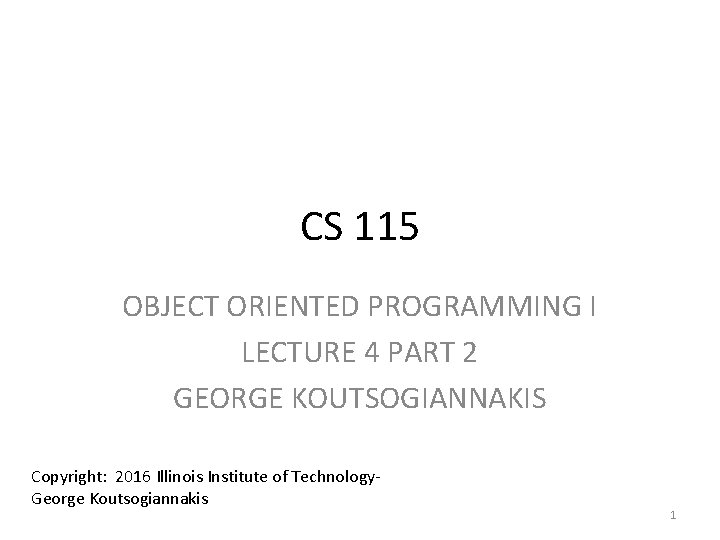 CS 115

OBJECT ORIENTED PROGRAMMING I
LECTURE 4 PART 2
GEORGE KOUTSOGIANNAKIS

Copyright: 2016 Illinois Institute of Technology-George Koutsogiannakis

1